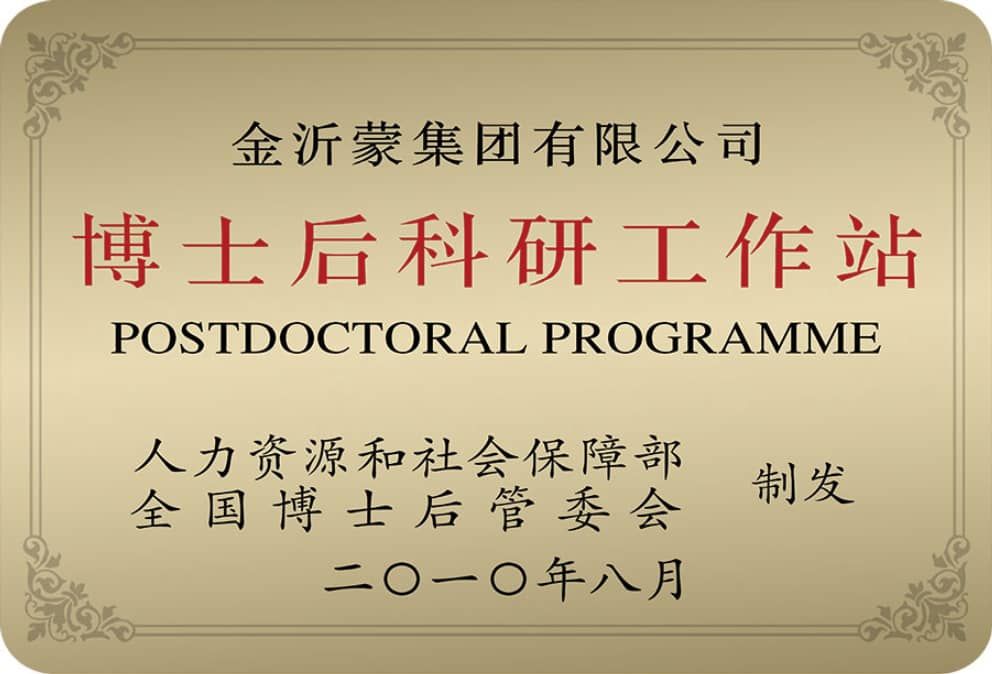 金沂蒙集团有限公司

博士后科研工作站

POSTDOCTORAL PROGRAMME

人力资源和社会保障部
全国博士后管委会
制发

二〇一〇年八月